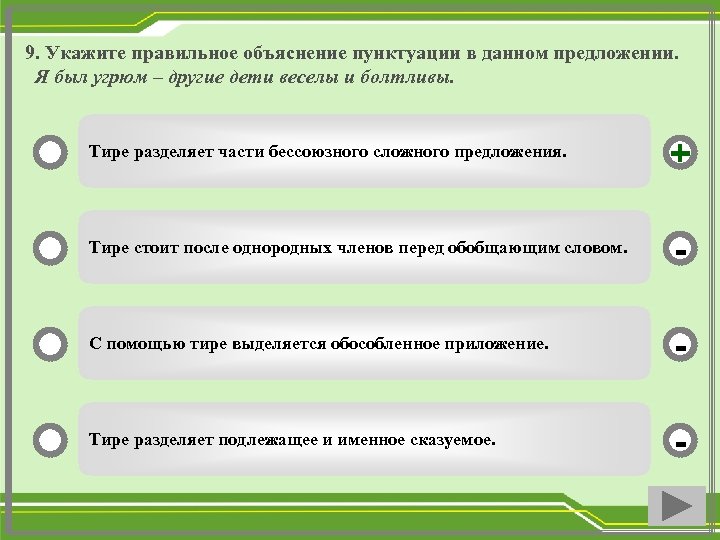 9. Укажите правильное объяснение пунктуации в данном предложении.
Я был угрюм – другие дети веселы и болтливы.

Тире разделяет части бессоюзного сложного предложения.

+

Тире стоит после однородных членов перед обобщающим словом.

-

С помощью тире выделяется обособленное приложение.

-

Тире разделяет подлежащее и именное сказуемое.

-